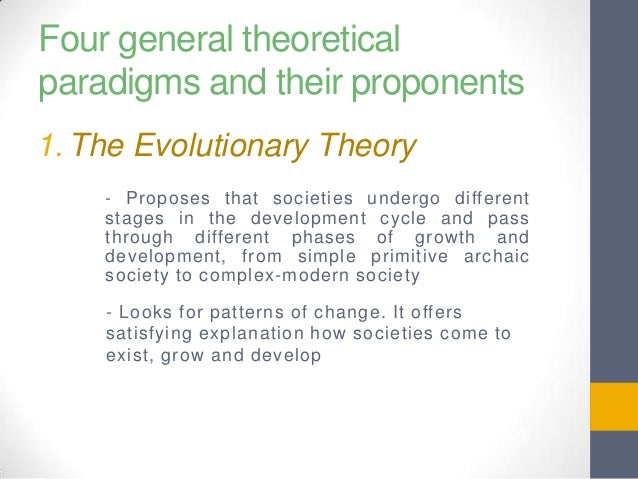 Four general theoretical paradigms and their proponents

1. The Evolutionary Theory

- Proposes that societies undergo different stages in the development cycle and pass through different phases of growth and development, from simple primitive archaic society to complex-modern society

- Looks for patterns of change. It offers satisfying explanation how societies come to exist, grow and develop